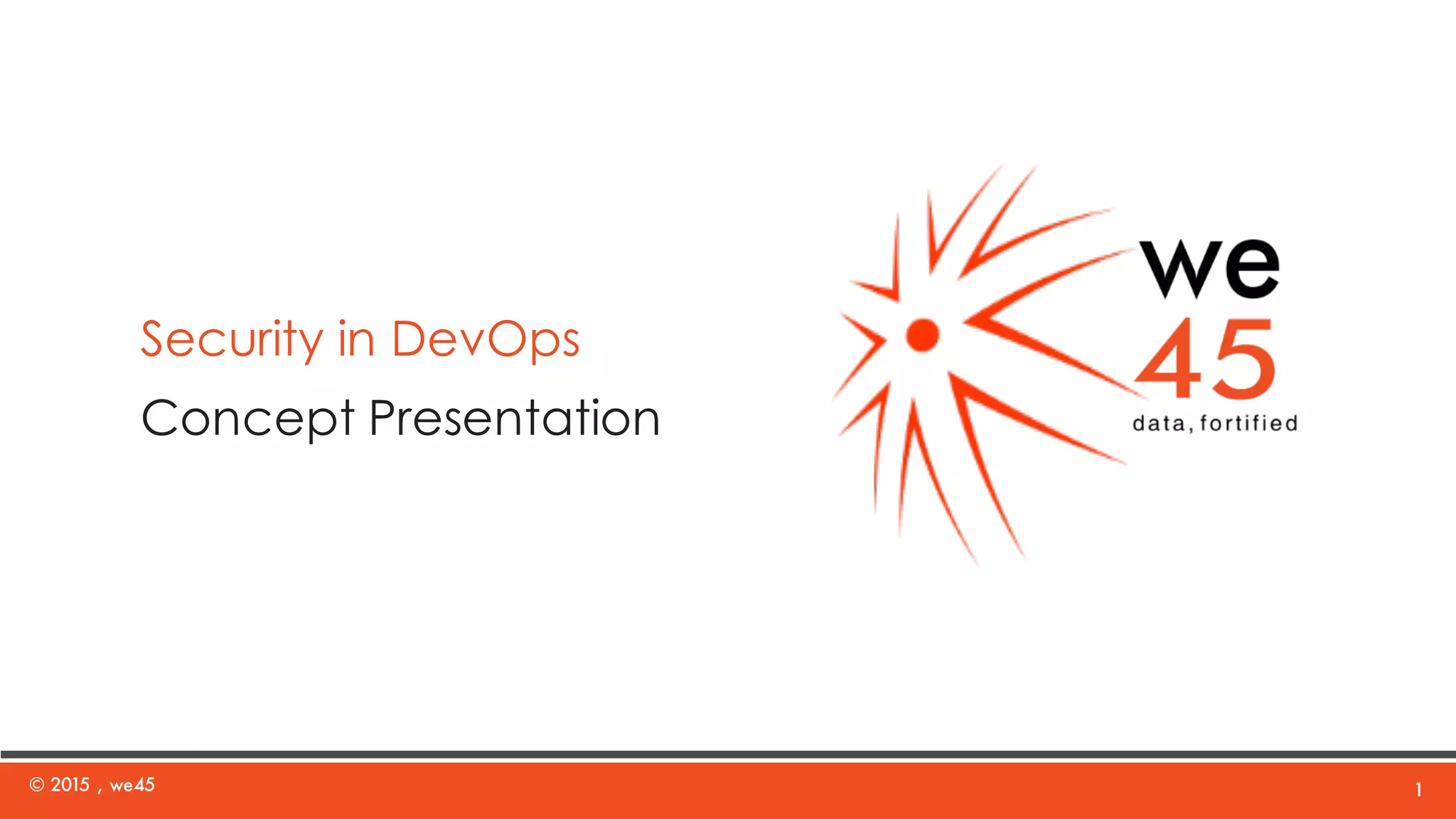 Security in DevOps

Concept Presentation

we
45
data, fortified

© 2015 , we45

1